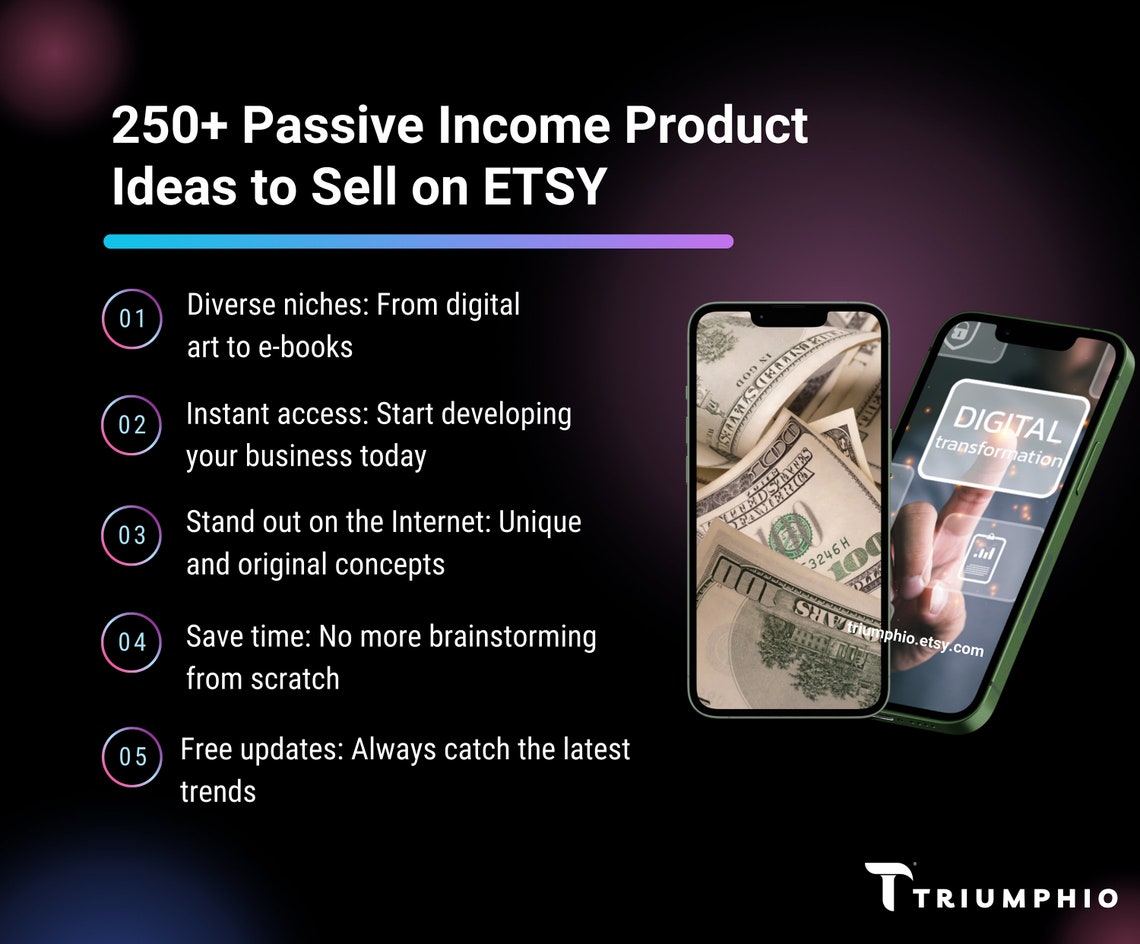 250+ Passive Income Product Ideas to Sell on ETSY

01 Diverse niches: From digital art to e-books

02 Instant access: Start developing your business today

03 Stand out on the Internet: Unique and original concepts

04 Save time: No more brainstorming from scratch

05 Free updates: Always catch the latest trends

DIGITAL transformation

triumphio.etsy.com

TRIUMPHIO